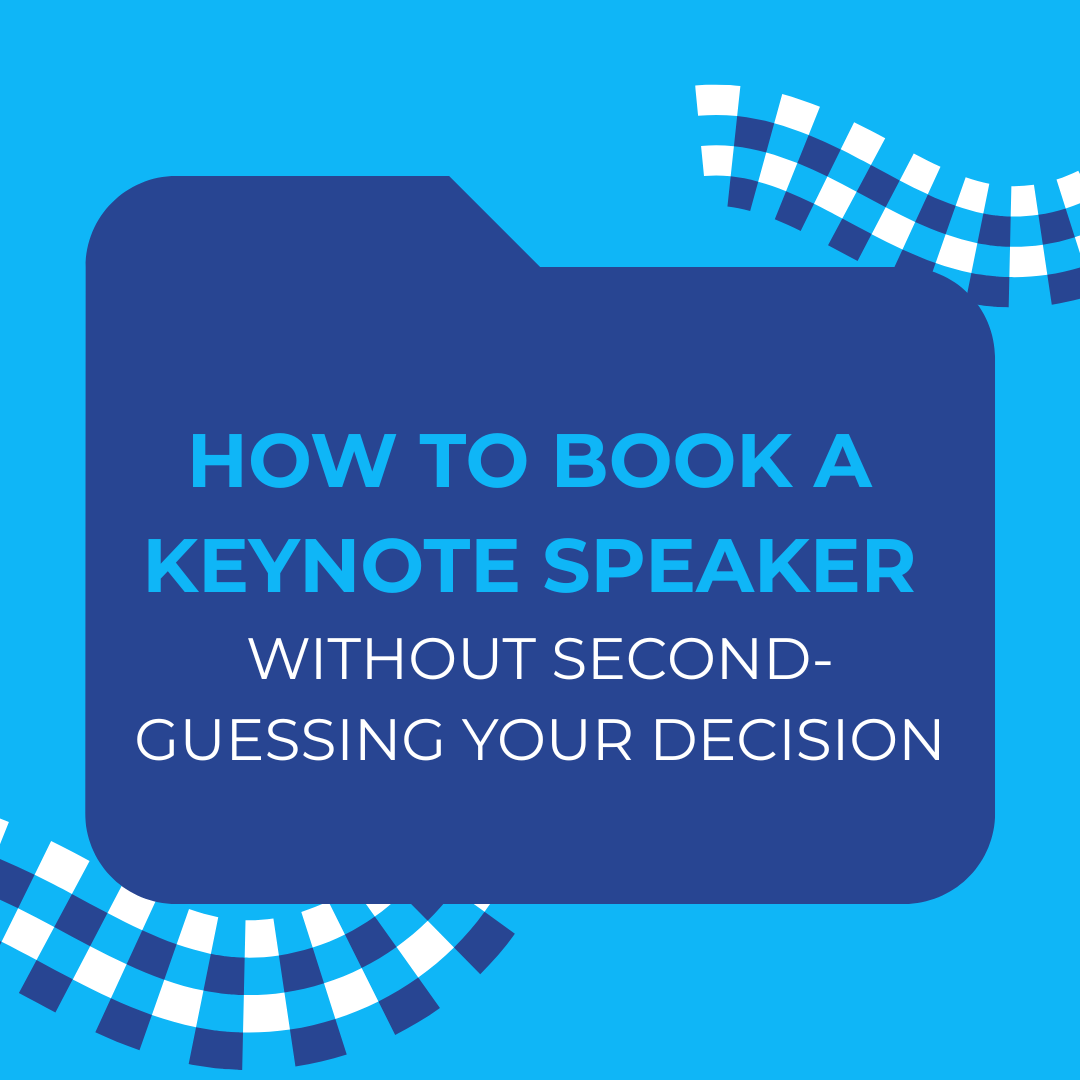 HOW TO BOOK A KEYNOTE SPEAKER

WITHOUT SECOND-GUESSING YOUR DECISION